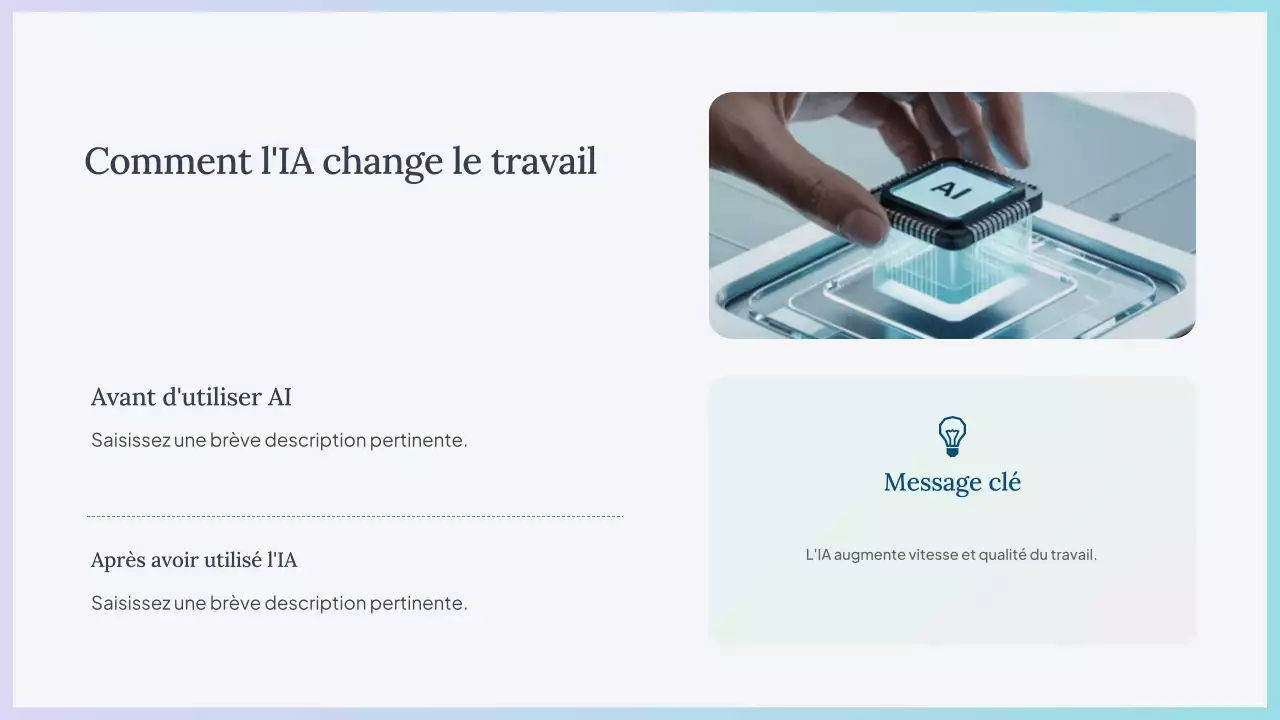 Comment l'IA change le travail

AI

Avant d'utiliser AI

Saisissez une brève description pertinente.

Après avoir utilisé l'IA

Saisissez une brève description pertinente.

Message clé

L'IA augmente vitesse et qualité du travail.